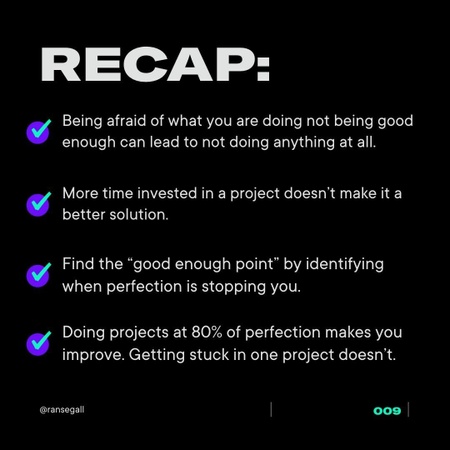 RECAP:

Being afraid of what you are doing not being good enough can lead to not doing anything at all.

More time invested in a project doesn't make it a better solution.

Find the "good enough point" by identifying when perfection is stopping you.

Doing projects at 80% of perfection makes you improve. Getting stuck in one project doesn't.

@ransegall

009